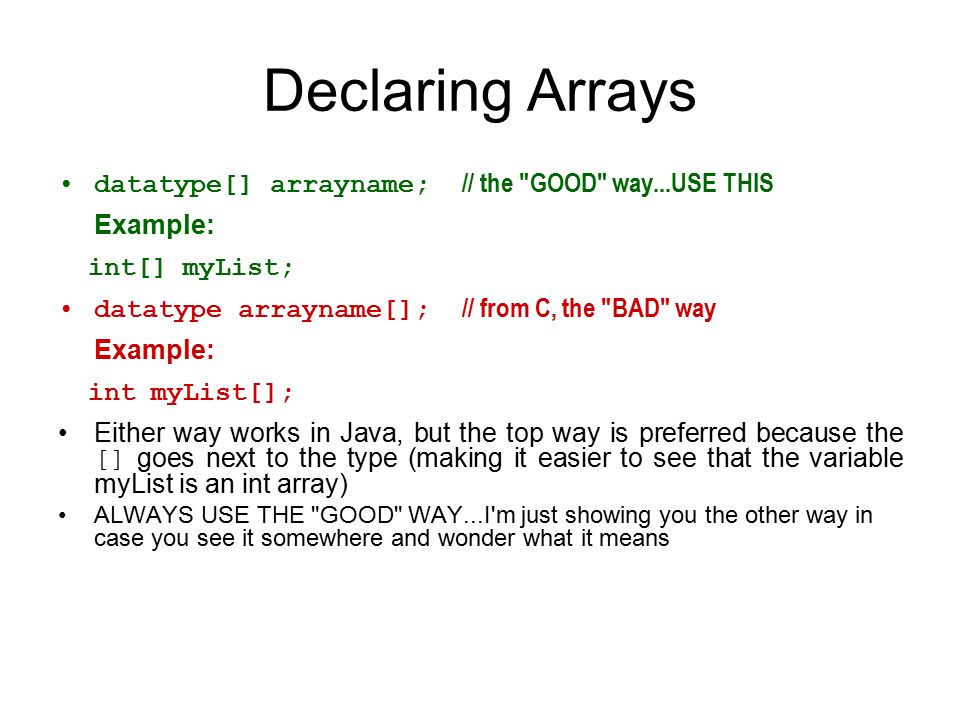 Declaring Arrays

• datatype[] arrayname; // the "GOOD" way...USE THIS

Example:

int[] myList;

• datatype arrayname[]; // from C, the "BAD" way

Example:

int myList[];

• Either way works in Java, but the top way is preferred because the [] goes next to the type (making it easier to see that the variable myList is an int array)

• ALWAYS USE THE "GOOD" WAY...I'm just showing you the other way in case you see it somewhere and wonder what it means